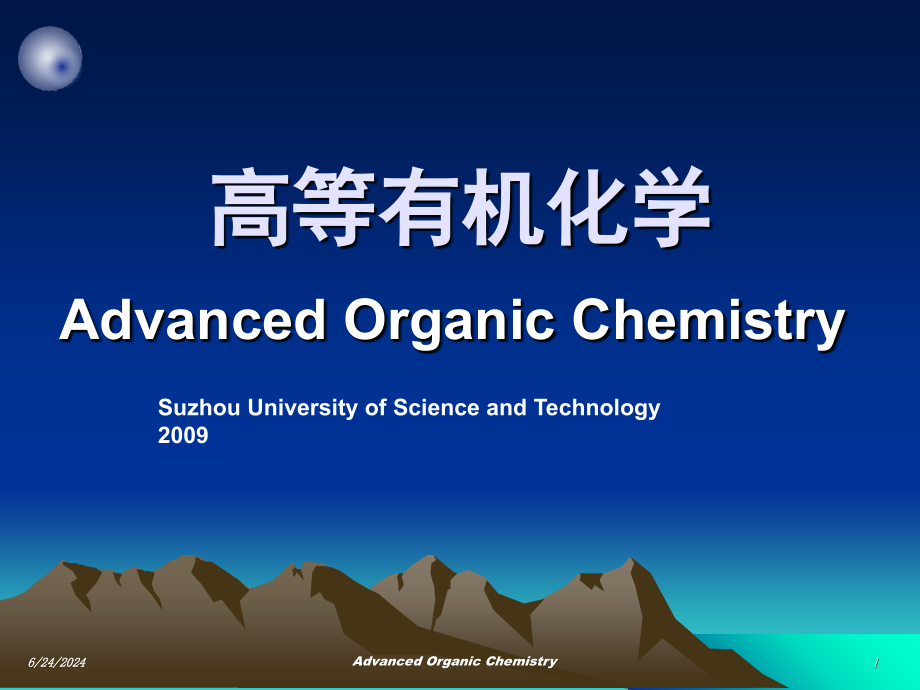 高等有机化学

Advanced Organic Chemistry

Suzhou University of Science and Technology
2009

6/24/2024

Advanced Organic Chemistry

1